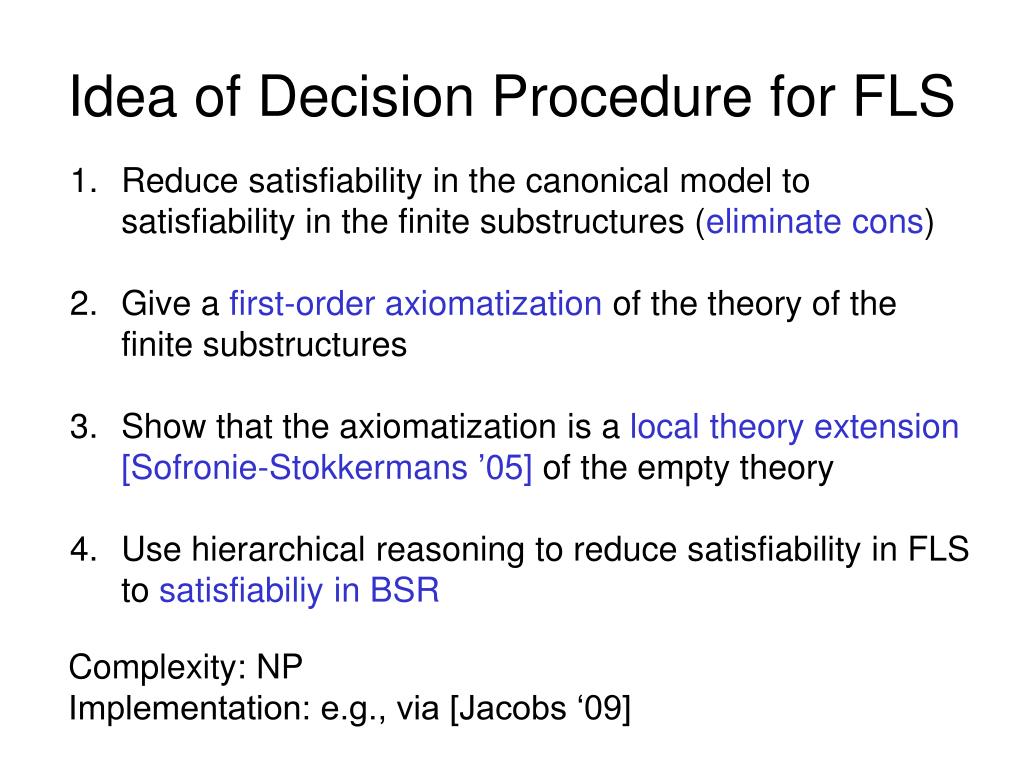 Idea of Decision Procedure for FLS

1. Reduce satisfiability in the canonical model to satisfiability in the finite substructures (eliminate cons)

2. Give a first-order axiomatization of the theory of the finite substructures

3. Show that the axiomatization is a local theory extension [Sofronie-Stokkermans ’05] of the empty theory

4. Use hierarchical reasoning to reduce satisfiability in FLS to satisfiabiliy in BSR

Complexity: NP
Implementation: e.g., via [Jacobs ‘09]